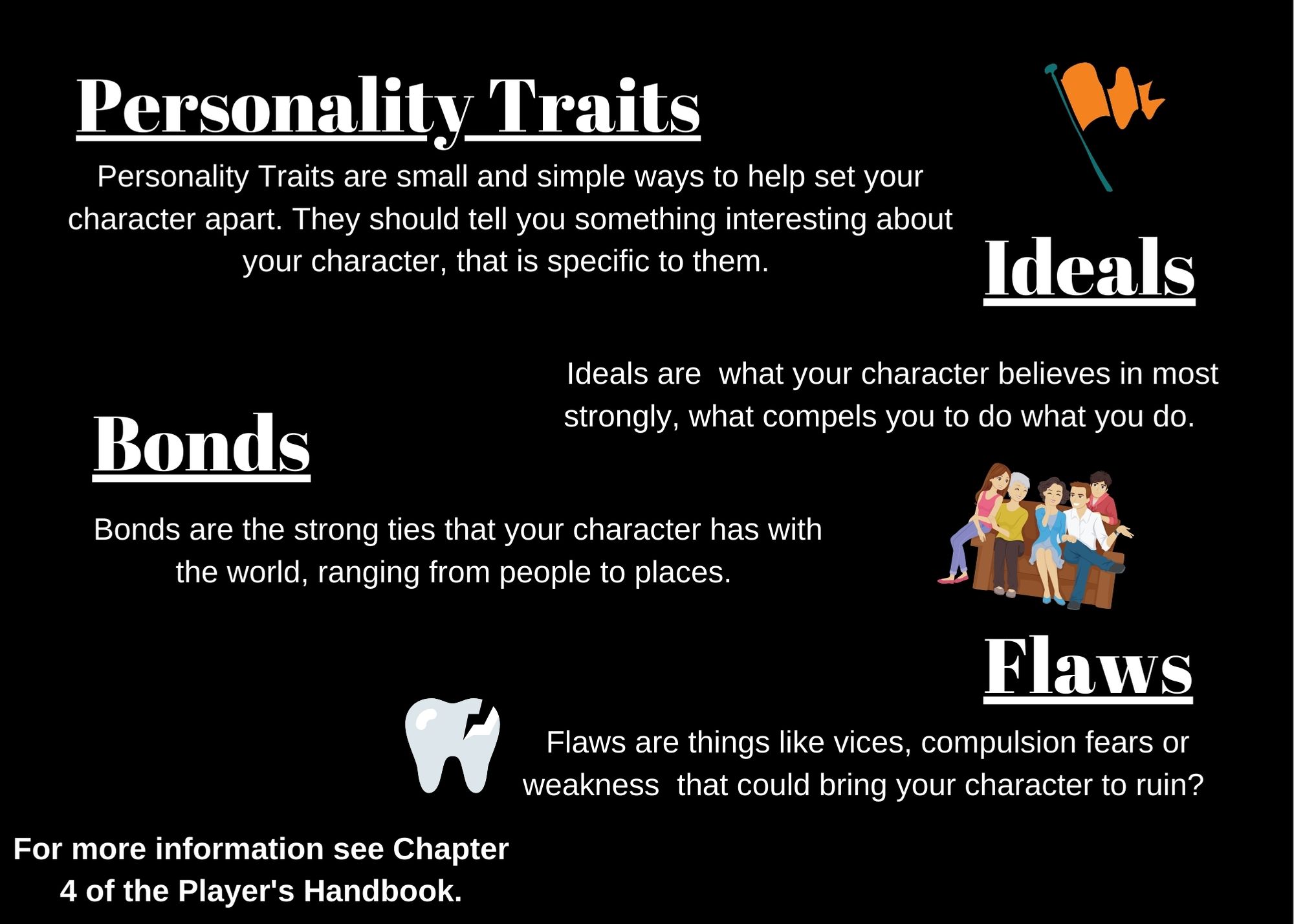 Personality Traits

Personality Traits are small and simple ways to help set your character apart. They should tell you something interesting about your character, that is specific to them.

Ideals

Ideals are what your character believes in most strongly, what compels you to do what you do.

Bonds

Bonds are the strong ties that your character has with the world, ranging from people to places.

Flaws

Flaws are things like vices, compulsion fears or weakness that could bring your character to ruin?

For more information see Chapter 4 of the Player's Handbook.